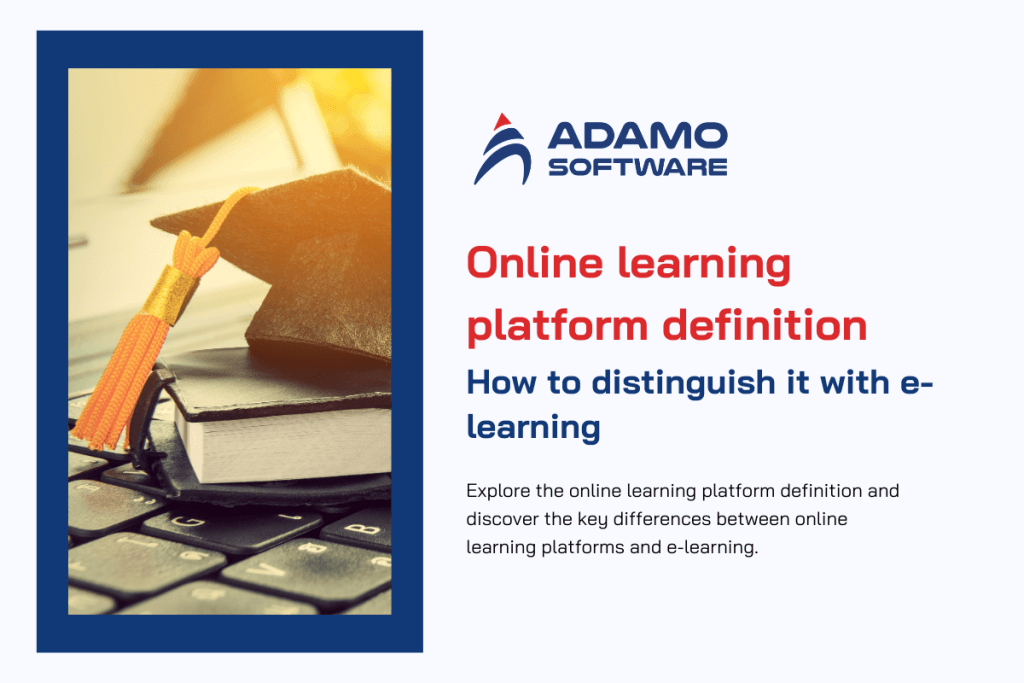 ADAMO SOFTWARE

Online learning platform definition

How to distinguish it with e-learning

Explore the online learning platform definition and discover the key differences between online learning platforms and e-learning.